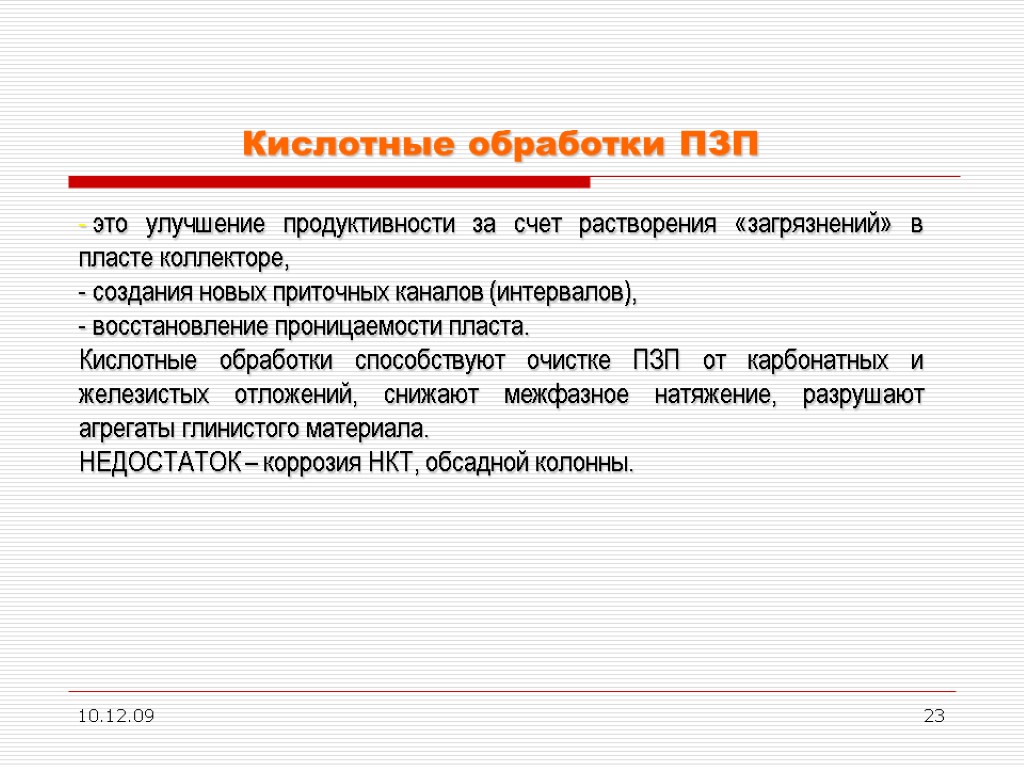 Кислотные обработки ПЗП

- это улучшение продуктивности за счет растворения «загрязнений» в пласте коллекторе,
- создания новых приточных каналов (интервалов),
- восстановление проницаемости пласта.
Кислотные обработки способствуют очистке ПЗП от карбонатных и железистых отложений, снижают межфазное натяжение, разрушают агрегаты глинистого материала.
НЕДОСТАТОК – коррозия НКТ, обсадной колонны.

10.12.09

23